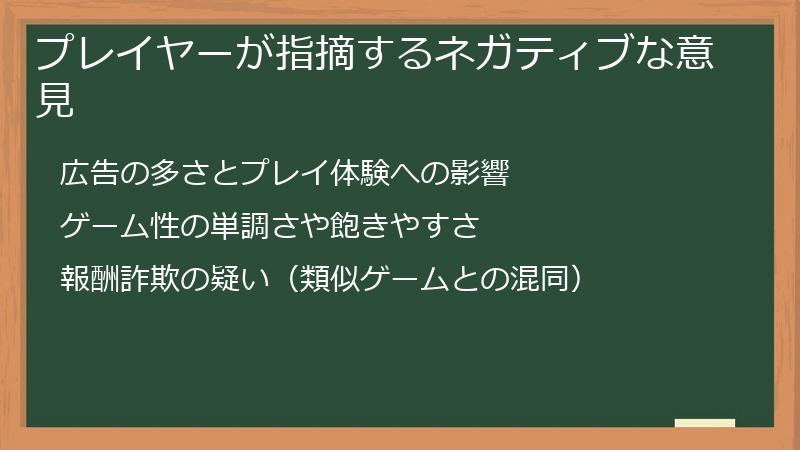 プレイヤーが指摘するネガティブな意見

広告の多さとプレイ体験への影響

ゲーム性の単調さや飽きやすさ

報酬詐欺の疑い（類似ゲームとの混同）